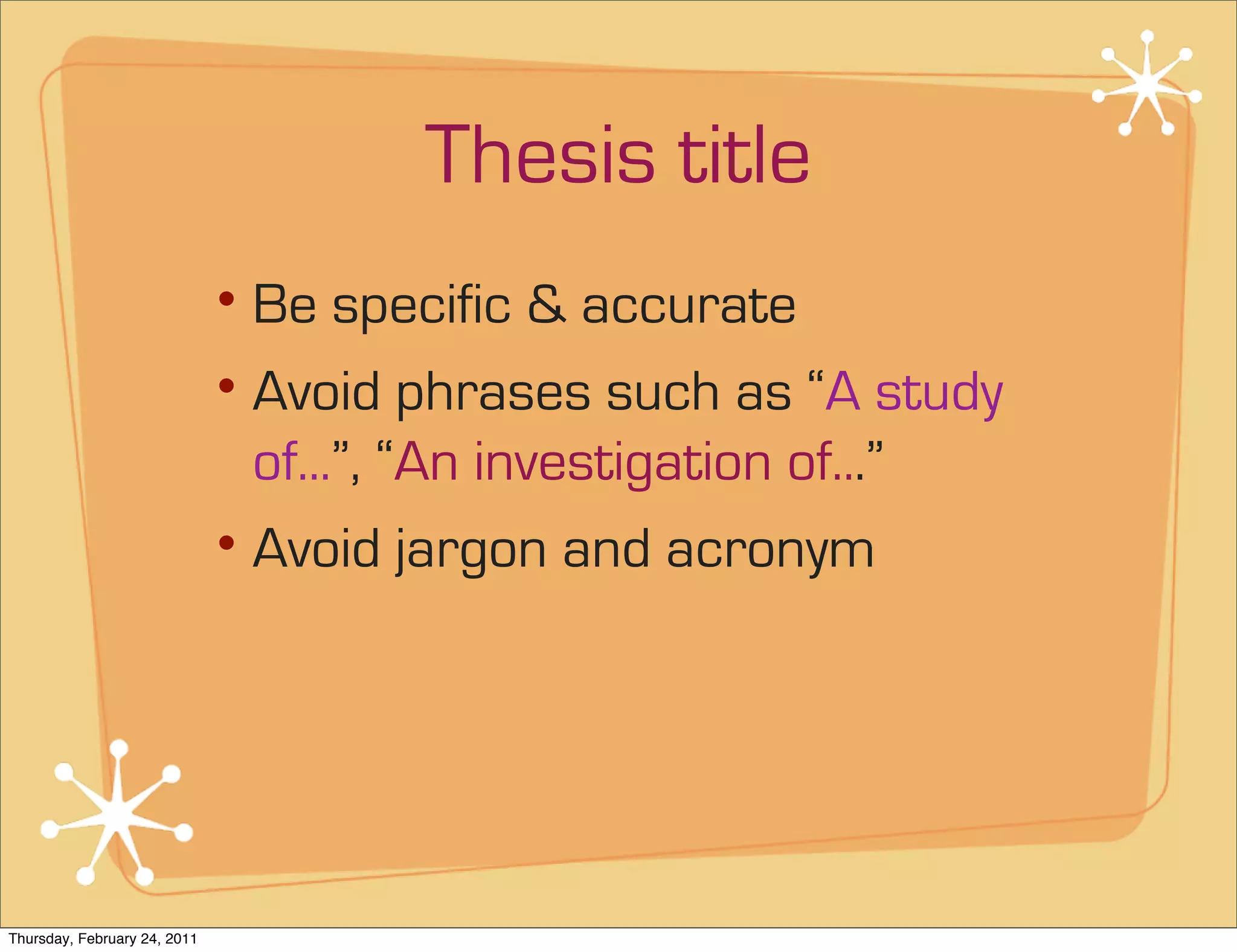 Thesis title

• Be specific & accurate

• Avoid phrases such as “A study of...”, “An investigation of...”

• Avoid jargon and acronym

Thursday, February 24, 2011